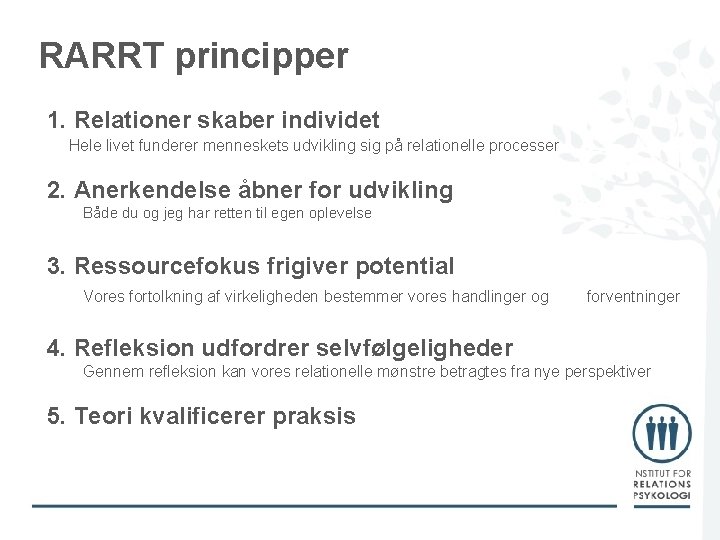 RARRT principper

1. Relationer skaber individet

Hele livet funderer menneskets udvikling sig på relationelle processer

2. Anerkendelse åbner for udvikling

Både du og jeg har retten til egen oplevelse

3. Ressourcefokus frigiver potential

Vores fortolkning af virkeligheden bestemmer vores handlinger og forventninger

4. Refleksion udfordrer selvfølgeligheder

Gennem refleksion kan vores relationelle mønstre betragtes fra nye perspektiver

5. Teori kvalificerer praksis

NSTITUT FOR RELATIONS PSYKOLOGI